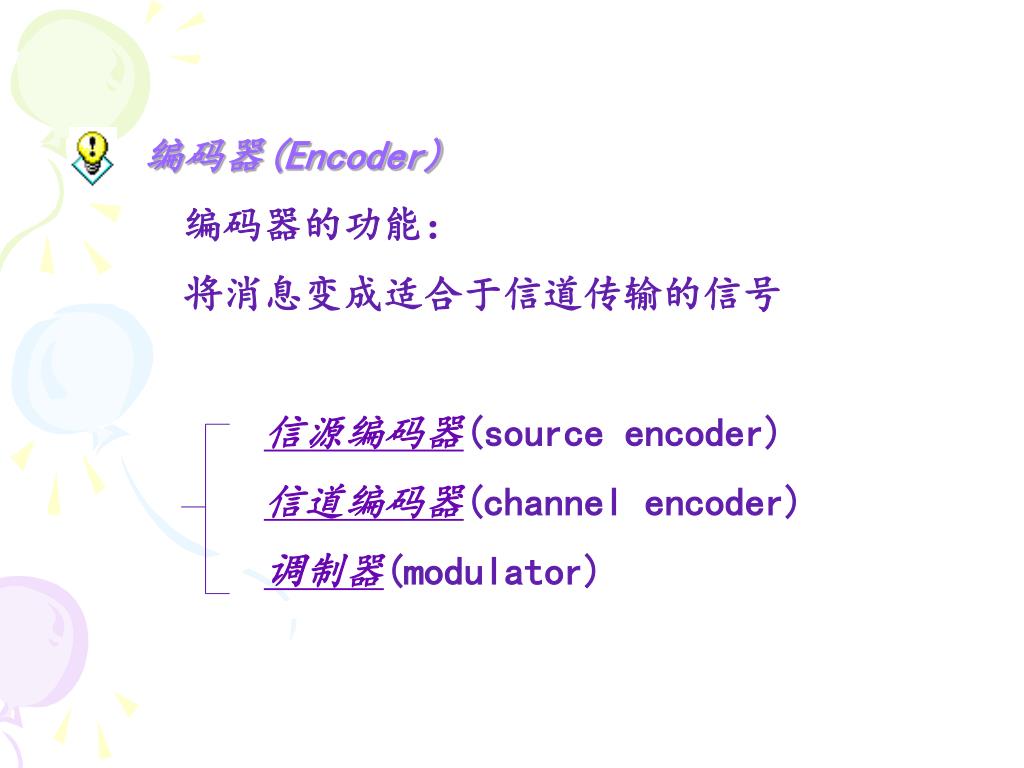 编码器(Encoder)

编码器的功能：

将消息变成适合于信道传输的信号

信源编码器(source encoder)

信道编码器(channel encoder)

调制器(modulator)